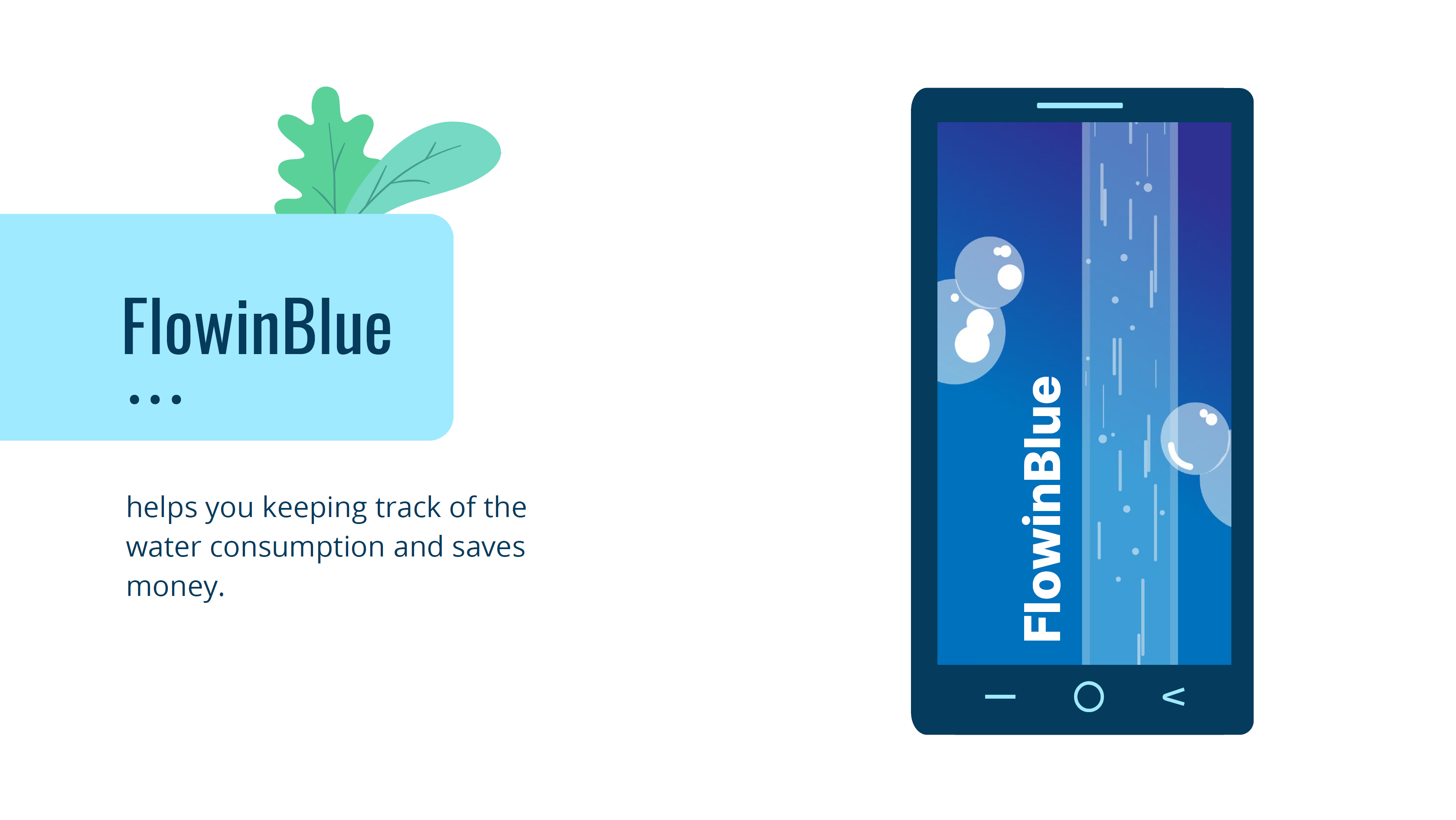 FlowinBlue
...

helps you keeping track of the water consumption and saves money.

FlowinBlue